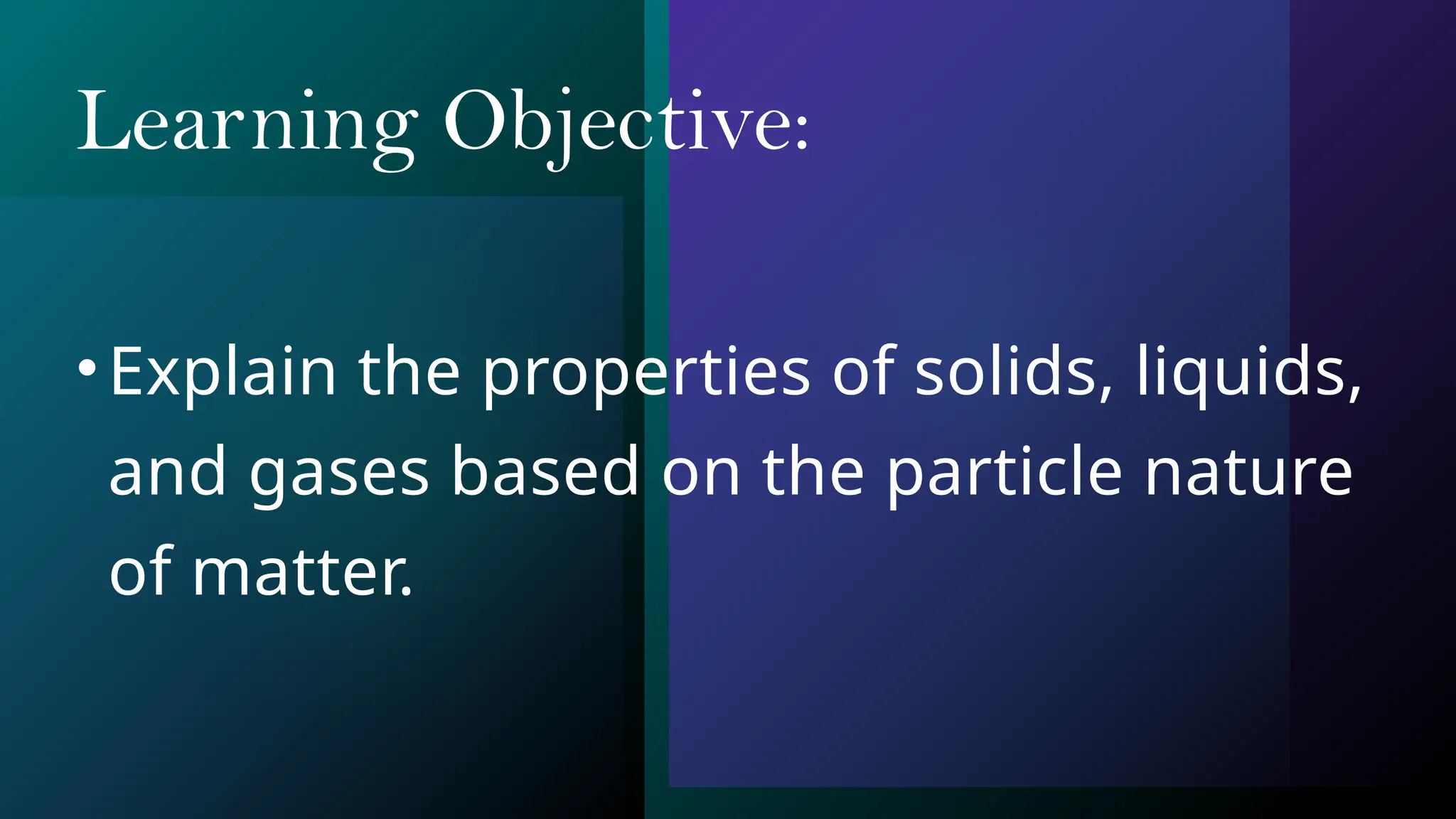 Learning Objective:

• Explain the properties of solids, liquids, and gases based on the particle nature of matter.